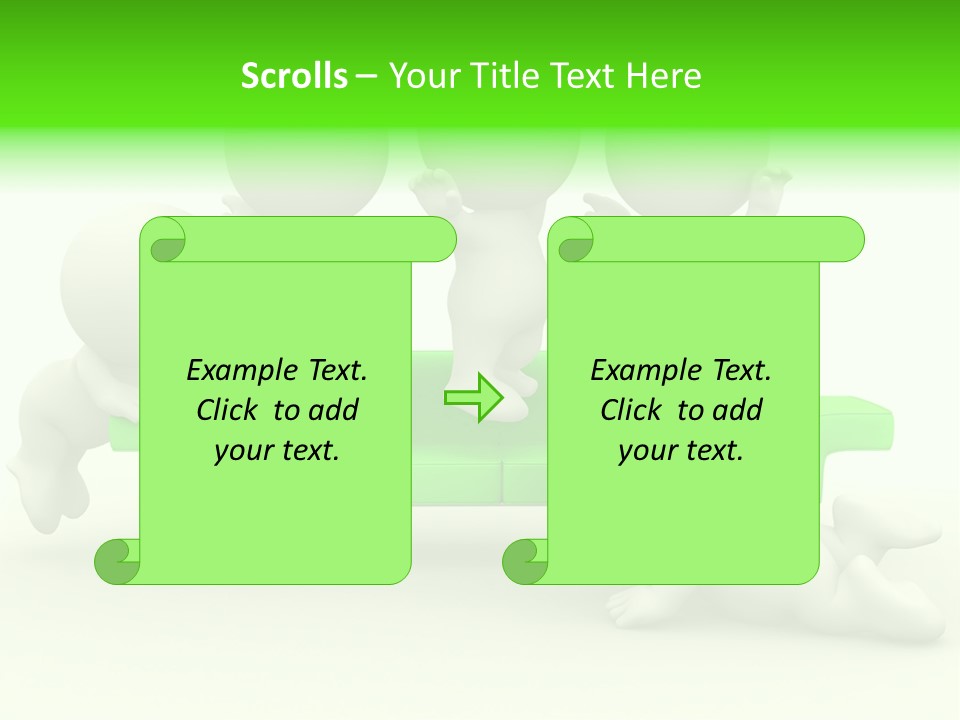 Scrolls – Your Title Text Here

Example Text.
Click to add
your text.

Example Text.
Click to add
your text.